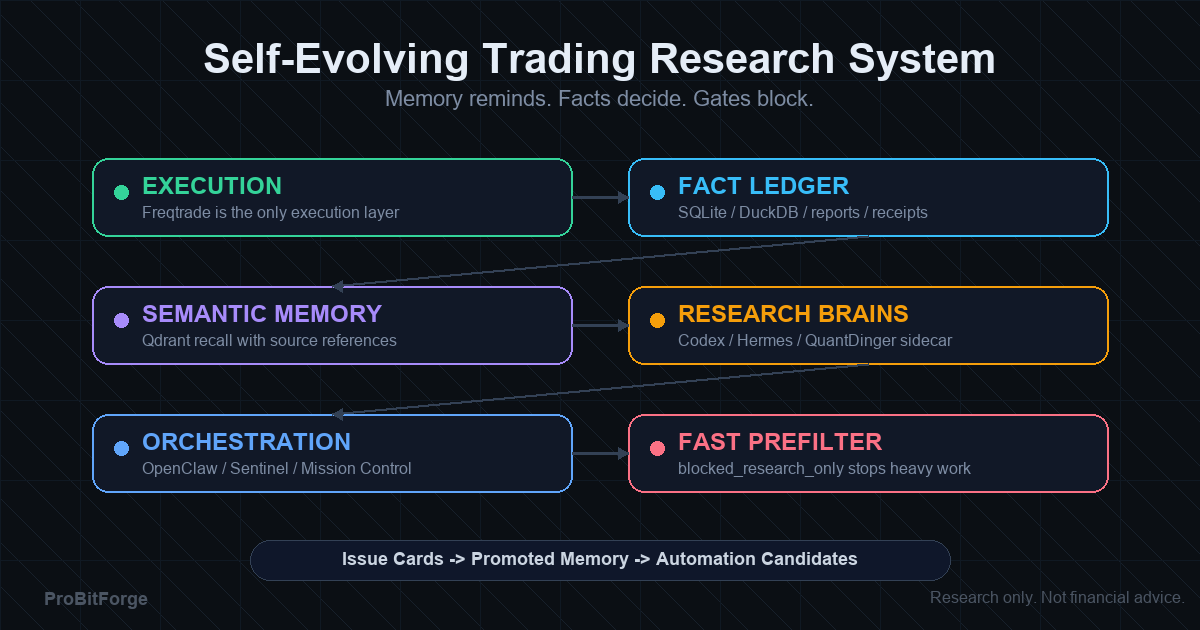 Self-Evolving Trading Research System

Memory reminds. Facts decide. Gates block.

EXECUTION
Freqtrade is the only execution layer

FACT LEDGER
SQLite / DuckDB / reports / receipts

SEMANTIC MEMORY
Qdrant recall with source references

RESEARCH BRAINS
Codex / Hermes / QuantDinger sidecar

ORCHESTRATION
OpenClaw / Sentinel / Mission Control

FAST PREFILTER
blocked_research_only stops heavy work

Issue Cards -> Promoted Memory -> Automation Candidates

ProBitForge

Research only. Not financial advice.